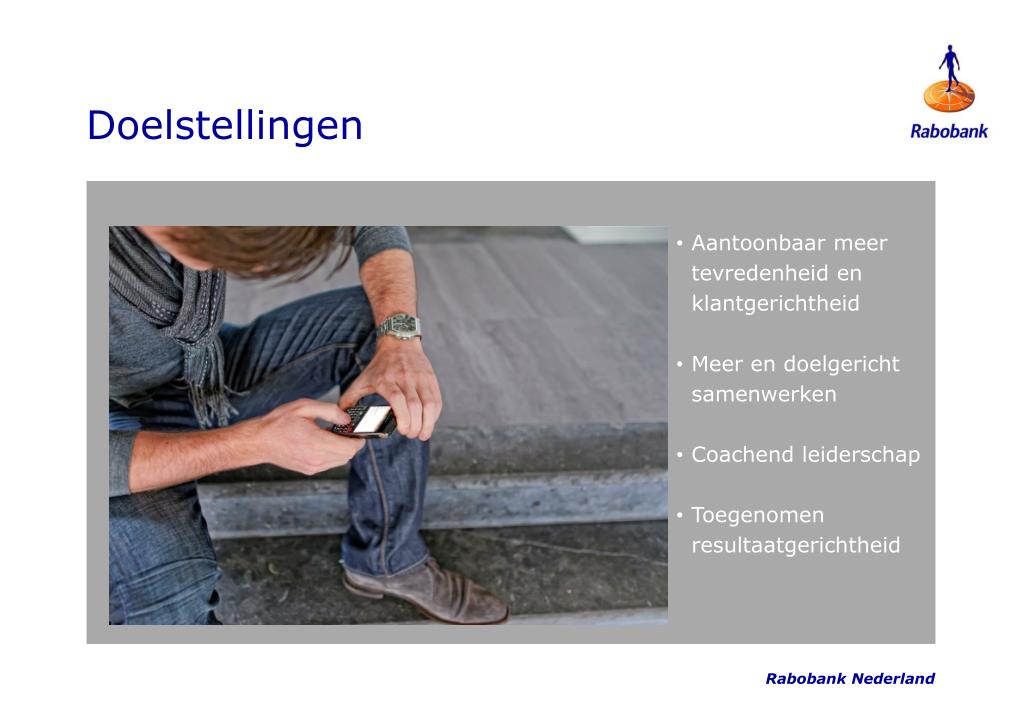 Doelstellingen

Rabobank

• Aantoonbaar meer tevredenheid en klantgerichtheid

• Meer en doelgericht samenwerken

• Coachend leiderschap

• Toegenomen resultaatgerichtheid

Rabobank Nederland